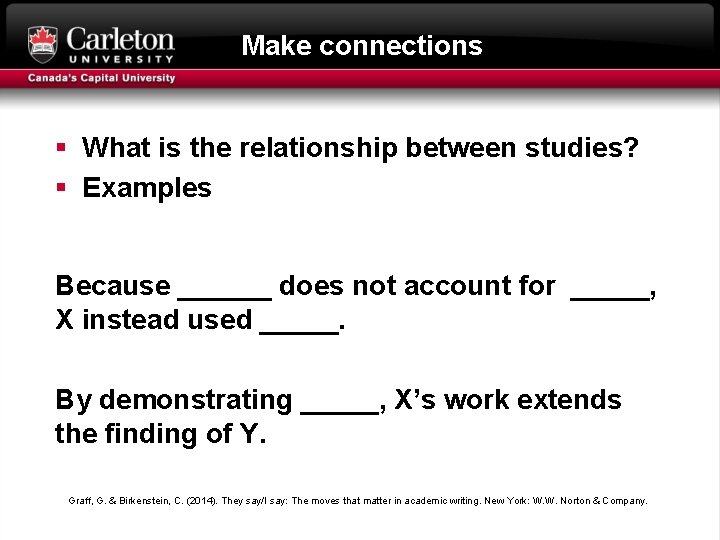 Carleton
UNIVERSITY
Canada's Capital University

Make connections

▪ What is the relationship between studies?
▪ Examples

Because ______ does not account for _____, X instead used _____.

By demonstrating _____, X's work extends the finding of Y.

Graff, G. & Birkenstein, C. (2014). They say/I say: The moves that matter in academic writing. New York: W.W. Norton & Company.